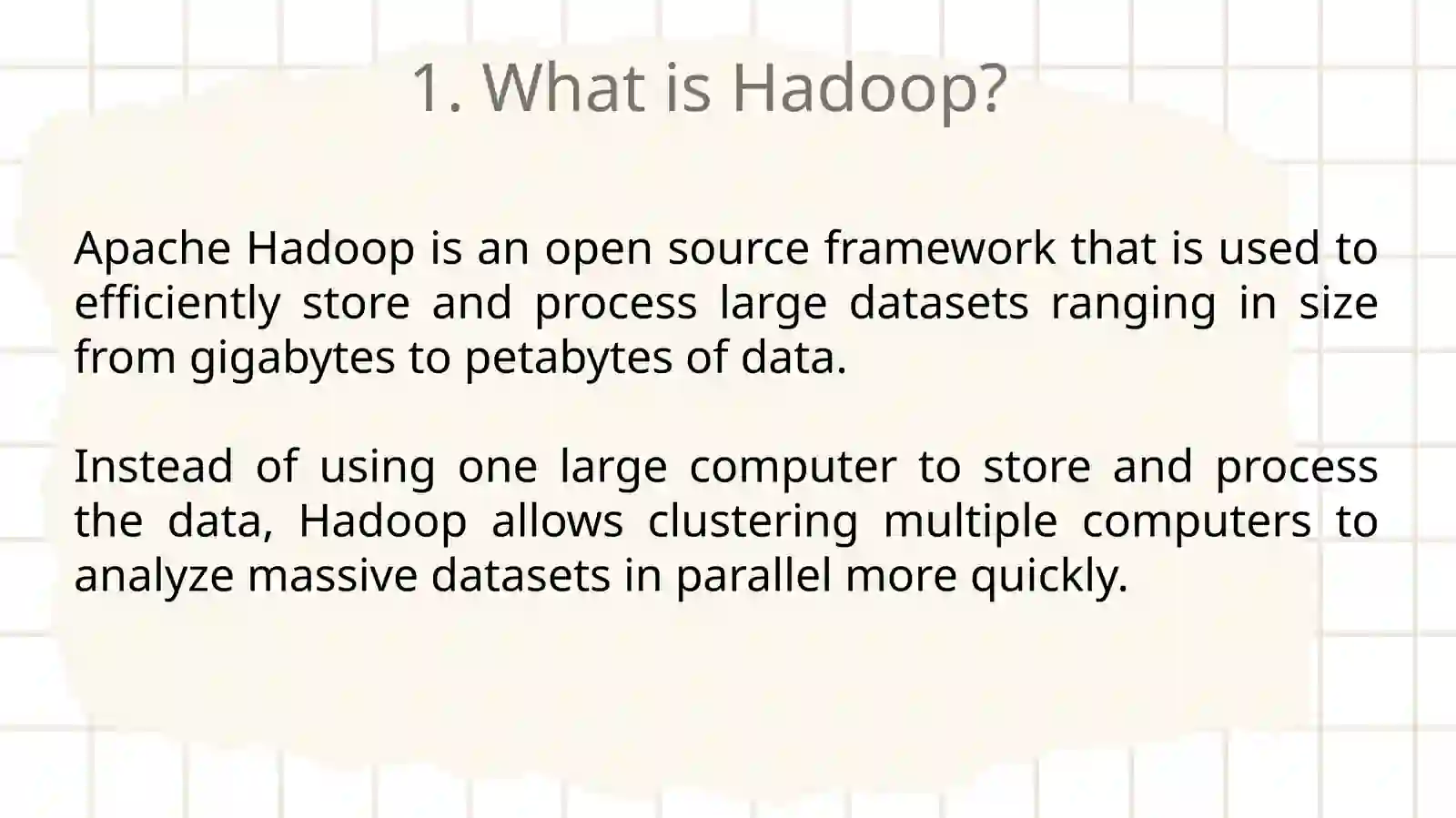 1. What is Hadoop?

Apache Hadoop is an open source framework that is used to efficiently store and process large datasets ranging in size from gigabytes to petabytes of data.

Instead of using one large computer to store and process the data, Hadoop allows clustering multiple computers to analyze massive datasets in parallel more quickly.